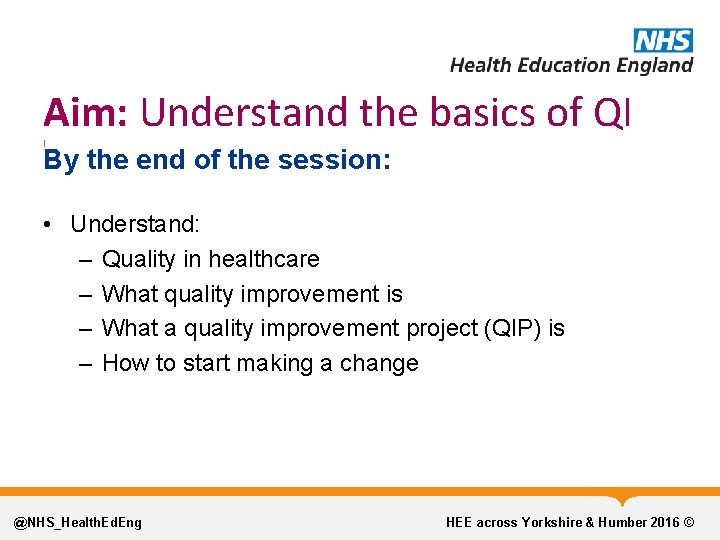 NHS
Health Education England

Aim: Understand the basics of QI

By the end of the session:

• Understand:
– Quality in healthcare
– What quality improvement is
– What a quality improvement project (QIP) is
– How to start making a change

@NHS_HealthEdEng

HEE across Yorkshire & Humber 2016 ©